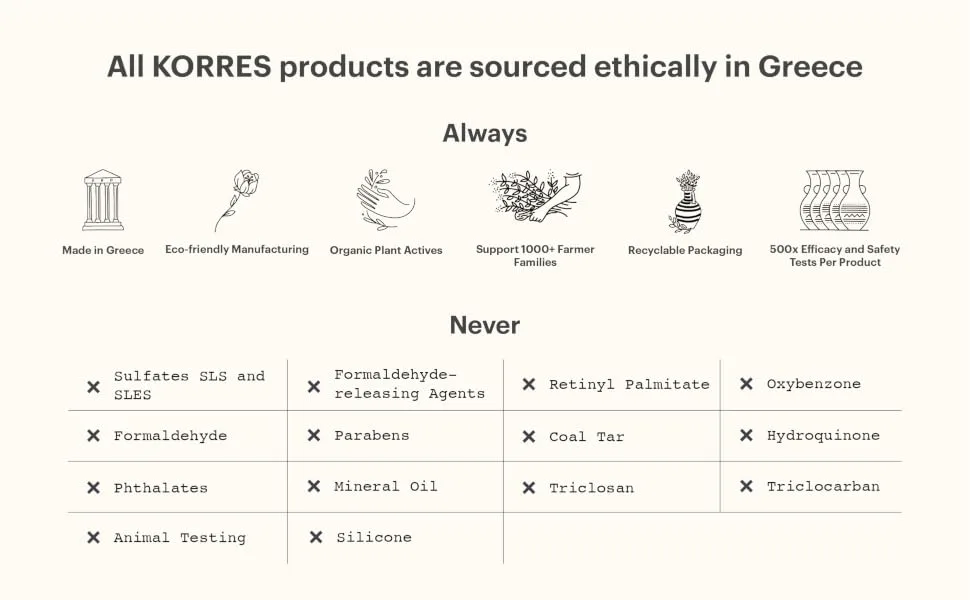 All KORRES products are sourced ethically in Greece

Always

Made in Greece

Eco-friendly Manufacturing

Organic Plant Actives

Support 1000+ Farmer Families

Recyclable Packaging

500x Efficacy and Safety Tests Per Product

Never

| | | | |
|---|---|---|---|
| ✕ Sulfates SLS and SLES | ✕ Formaldehyde-releasing Agents | ✕ Retinyl Palmitate | ✕ Oxybenzone |
| ✕ Formaldehyde | ✕ Parabens | ✕ Coal Tar | ✕ Hydroquinone |
| ✕ Phthalates | ✕ Mineral Oil | ✕ Triclosan | ✕ Triclocarban |
| ✕ Animal Testing | ✕ Silicone | | |